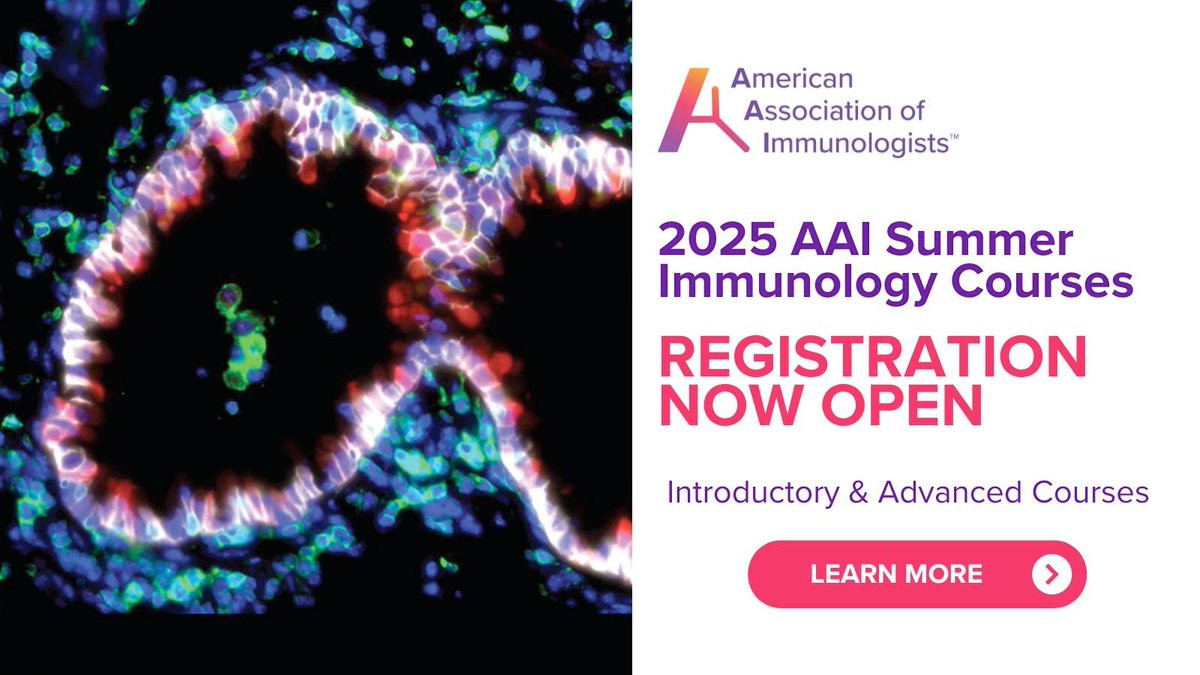 American Association of Immunologists™

2025 AAI Summer Immunology Courses

REGISTRATION NOW OPEN

Introductory & Advanced Courses

LEARN MORE